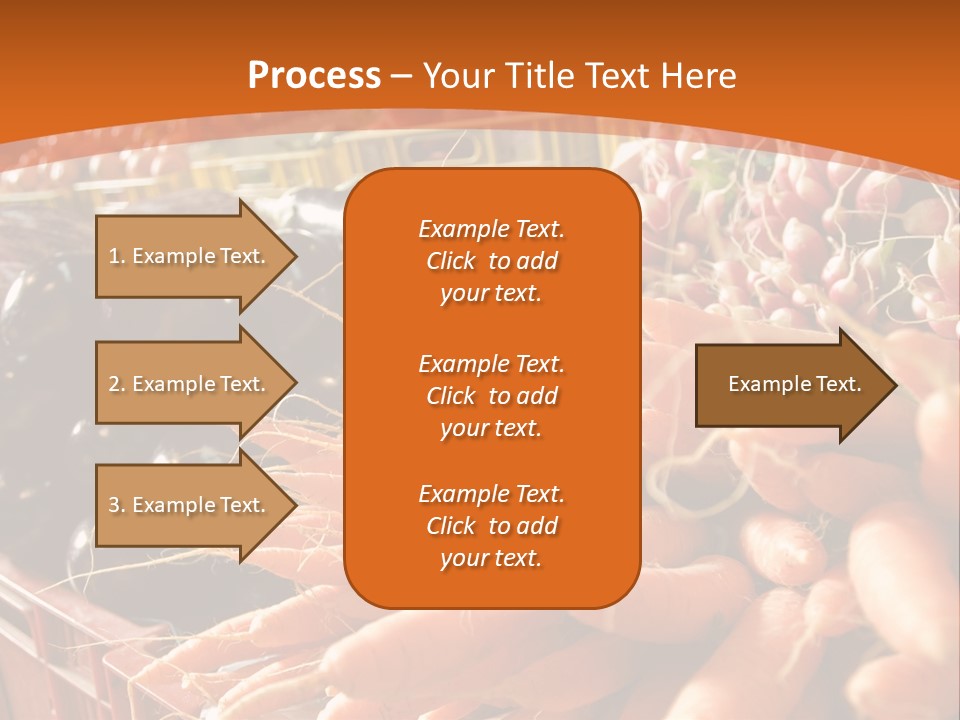 Process – Your Title Text Here

1. Example Text.

2. Example Text.

3. Example Text.

Example Text. Click to add your text.

Example Text. Click to add your text.

Example Text. Click to add your text.

Example Text.